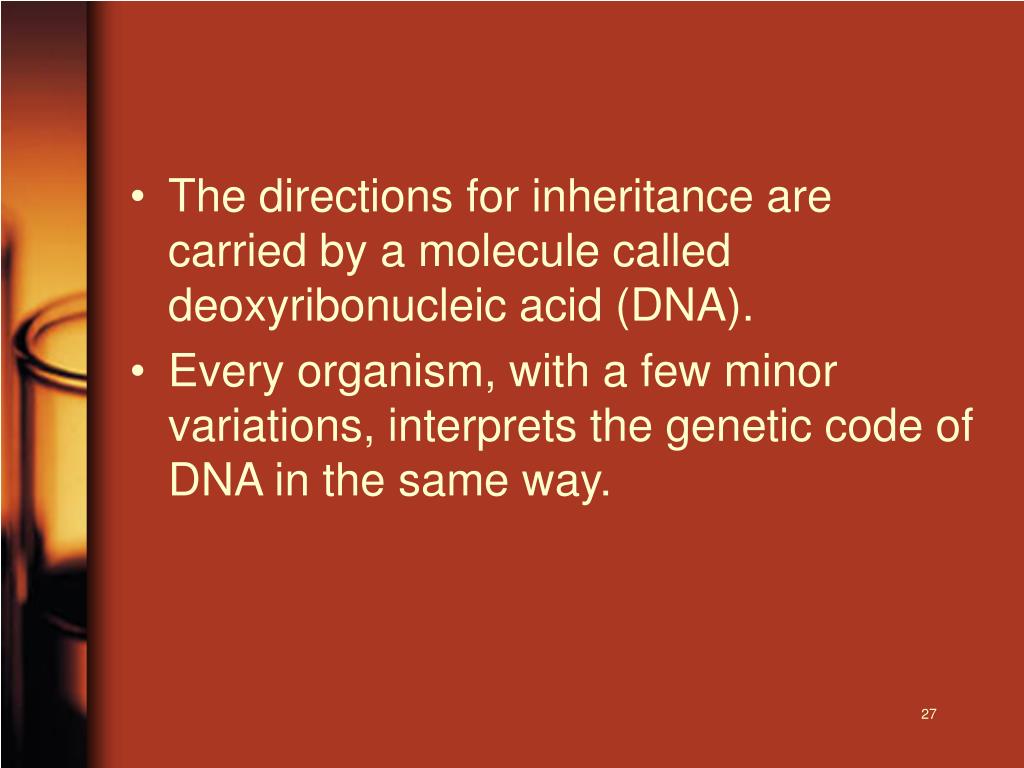 • The directions for inheritance are carried by a molecule called deoxyribonucleic acid (DNA).

• Every organism, with a few minor variations, interprets the genetic code of DNA in the same way.

27